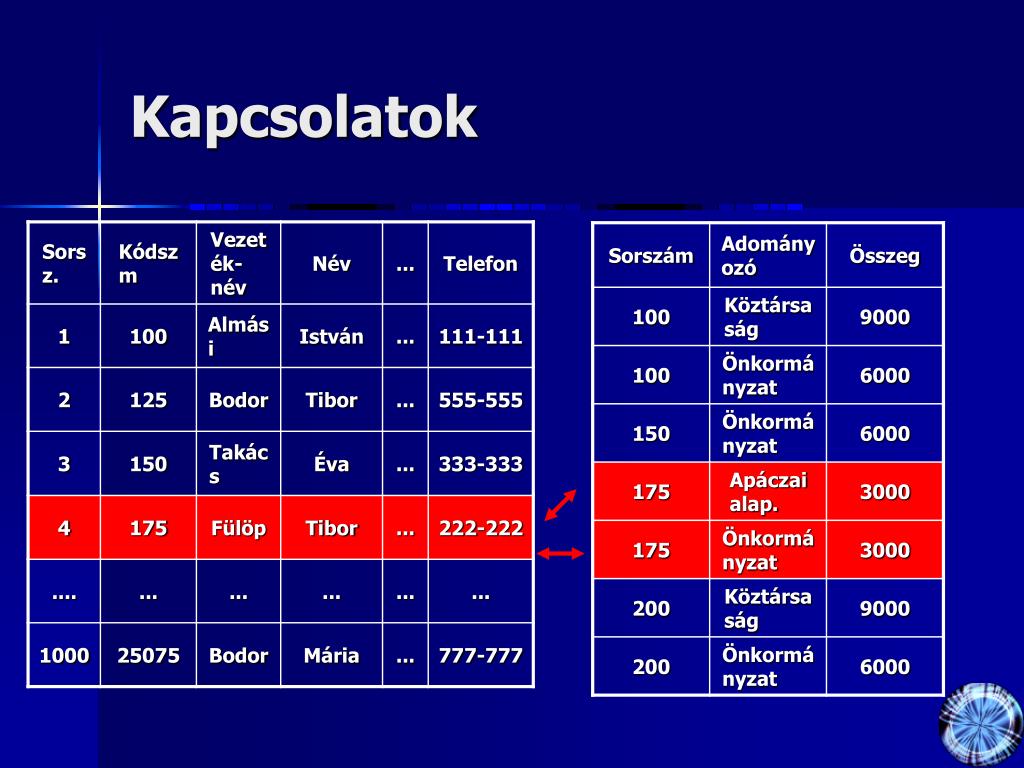 Kapcsolatok

| Sorsz. | Kódszm | Vezeték-név | Név | ... | Telefon |
|---|---|---|---|---|---|
| 1 | 100 | Almási | István | ... | 111-111 |
| 2 | 125 | Bodor | Tibor | ... | 555-555 |
| 3 | 150 | Takács | Éva | ... | 333-333 |
| 4 | 175 | Fülöp | Tibor | ... | 222-222 |
| .... | ... | ... | ... | ... | ... |
| 1000 | 25075 | Bodor | Mária | ... | 777-777 |

| Sorszám | Adományozó | Összeg |
|---|---|---|
| 100 | Köztársaság | 9000 |
| 100 | Önkormányzat | 6000 |
| 150 | Önkormányzat | 6000 |
| 175 | Apáczai alap. | 3000 |
| 175 | Önkormányzat | 3000 |
| 200 | Köztársaság | 9000 |
| 200 | Önkormányzat | 6000 |